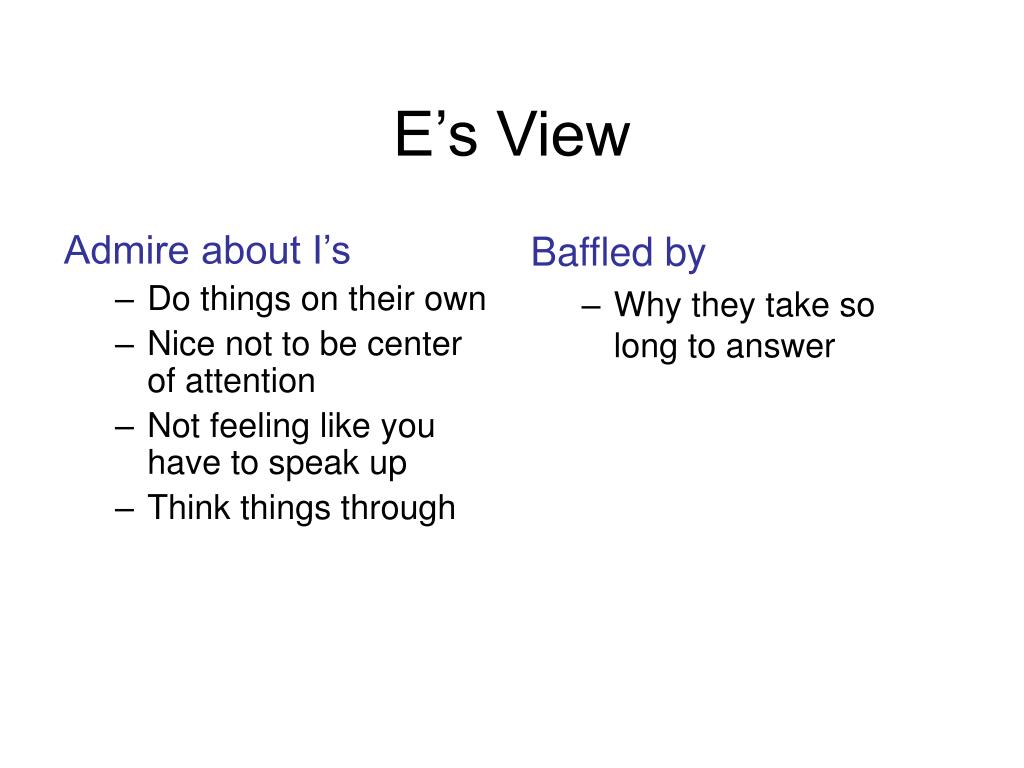 E’s View

Admire about I’s

– Do things on their own
– Nice not to be center of attention
– Not feeling like you have to speak up
– Think things through

Baffled by

– Why they take so long to answer